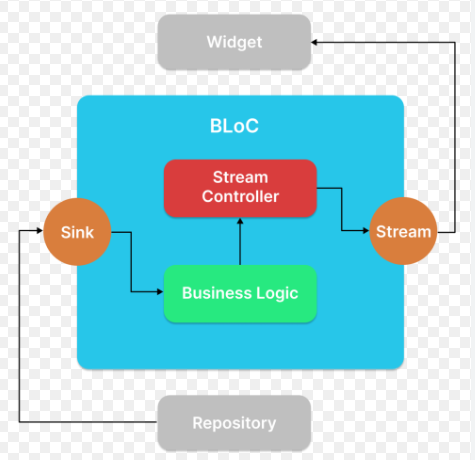 Widget

BLoC

Stream Controller

Sink

Stream

Business Logic

Repository